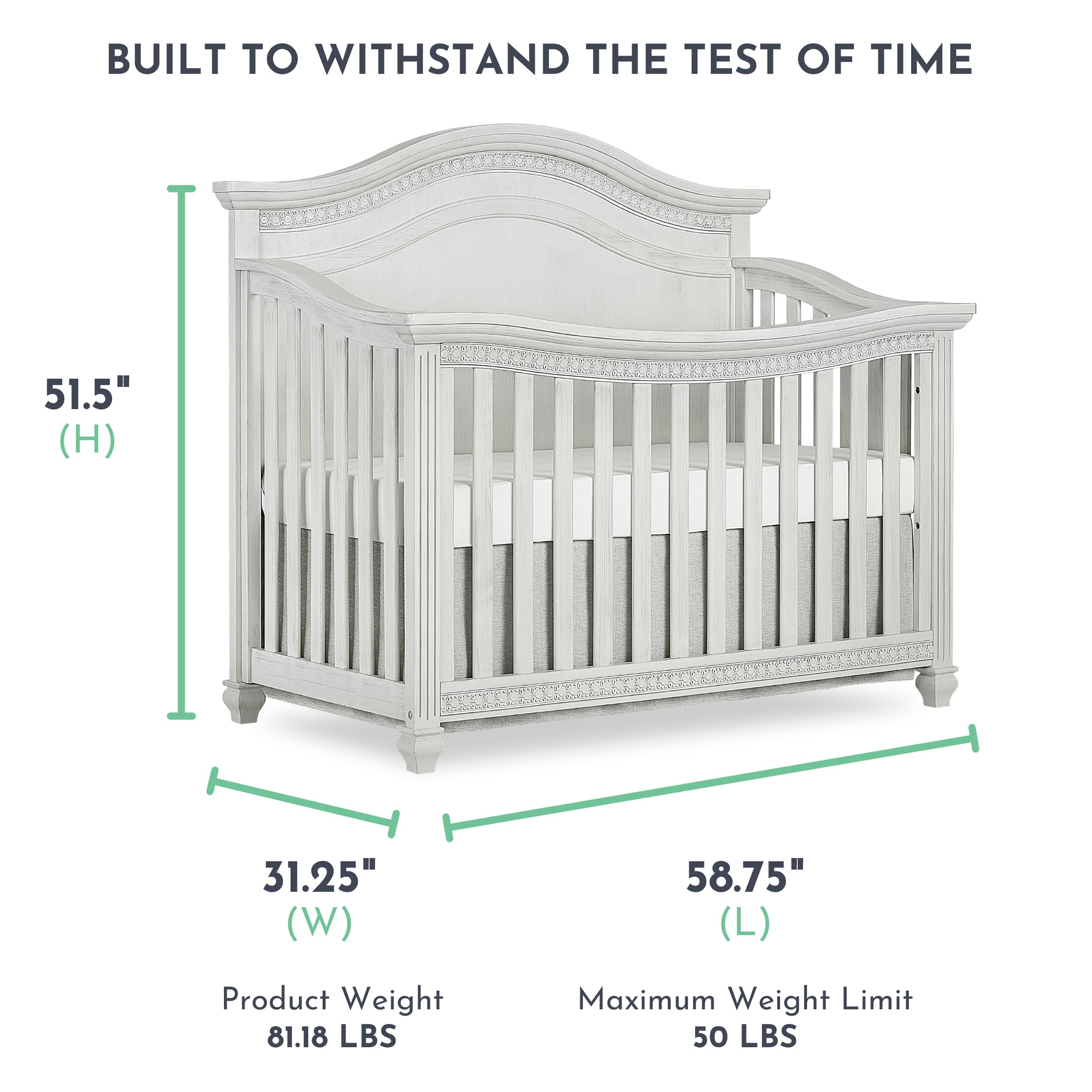 BUILT TO WITHSTAND THE TEST OF TIME

51.5"
(H)

31.25"
(W)

58.75"
(L)

Product Weight
81.18 LBS

Maximum Weight Limit
50 LBS